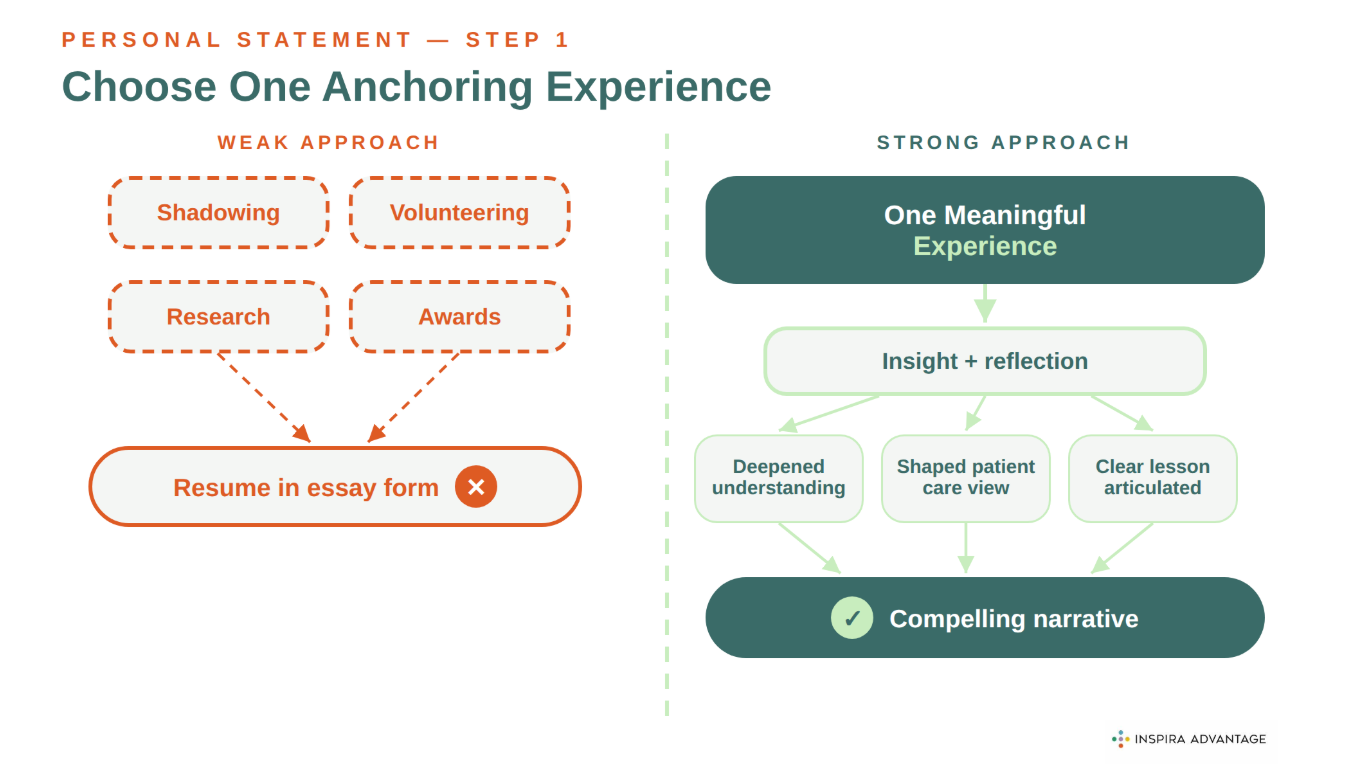 PERSONAL STATEMENT — STEP 1

Choose One Anchoring Experience

WEAK APPROACH

Shadowing

Volunteering

Research

Awards

Resume in essay form ✕

STRONG APPROACH

One Meaningful Experience

Insight + reflection

Deepened understanding

Shaped patient care view

Clear lesson articulated

✓ Compelling narrative

INSPIRA ADVANTAGE